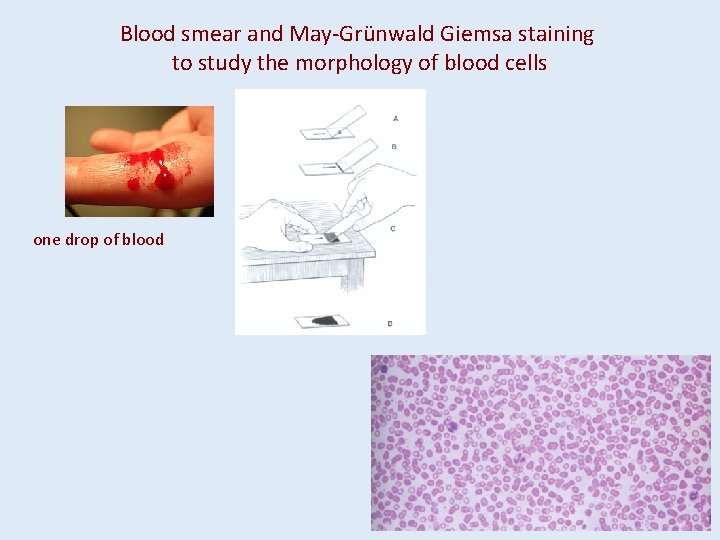 Blood smear and May-Grünwald Giemsa staining
to study the morphology of blood cells

one drop of blood

A

B

C

D